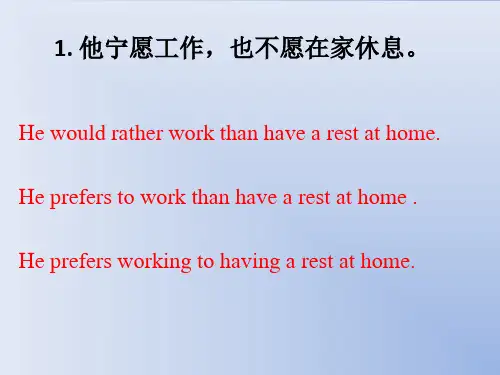 1. 他宁愿工作，也不愿在家休息。

He would rather work than have a rest at home.

He prefers to work than have a rest at home .

He prefers working to having a rest at home.